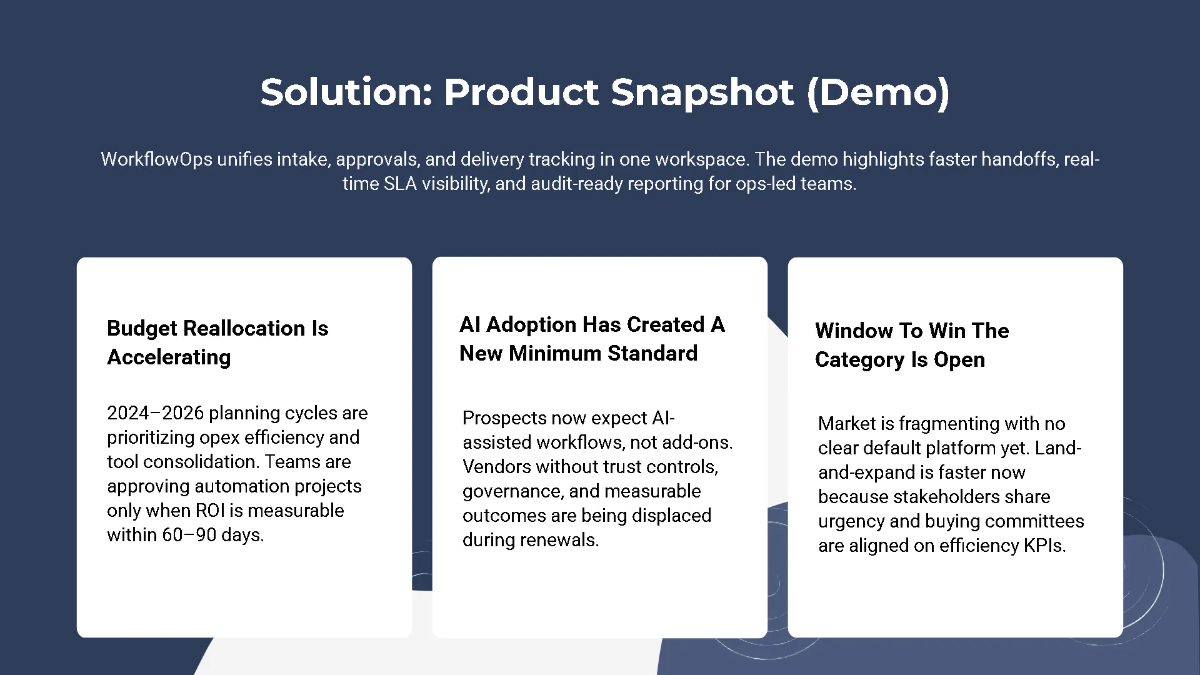 Solution: Product Snapshot (Demo)

WorkflowOps unifies intake, approvals, and delivery tracking in one workspace. The demo highlights faster handoffs, real-time SLA visibility, and audit-ready reporting for ops-led teams.

Budget Reallocation Is Accelerating

2024–2026 planning cycles are prioritizing opex efficiency and tool consolidation. Teams are approving automation projects only when ROI is measurable within 60–90 days.

AI Adoption Has Created A New Minimum Standard

Prospects now expect AI-assisted workflows, not add-ons. Vendors without trust controls, governance, and measurable outcomes are being displaced during renewals.

Window To Win The Category Is Open

Market is fragmenting with no clear default platform yet. Land-and-expand is faster now because stakeholders share urgency and buying committees are aligned on efficiency KPIs.